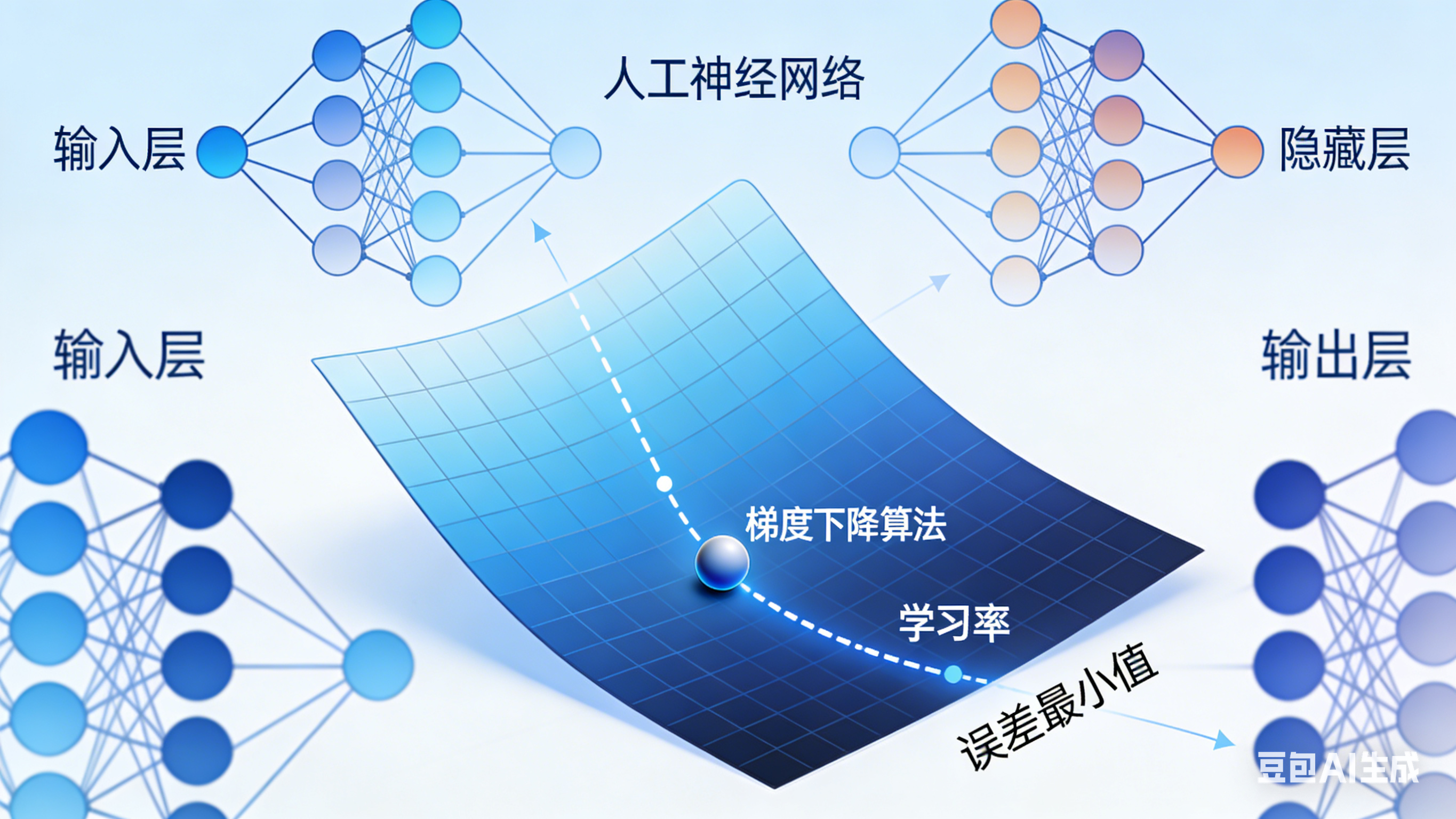 人工神经网络

输入层

隐藏层

输入层

输出层

梯度下降算法

学习率

误差最小值

豆包AI生成